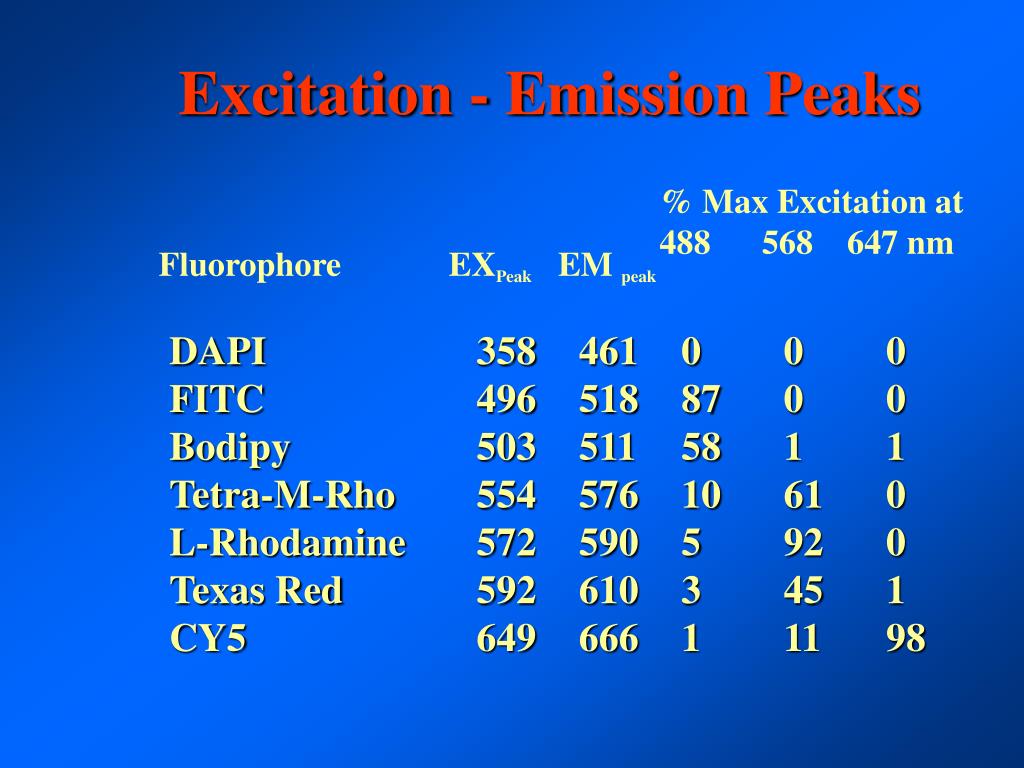 Excitation - Emission Peaks

% Max Excitation at

| Fluorophore | EX$_{Peak}$ | EM $_{peak}$ | 488 | 568 | 647 nm |
|---|---|---|---|---|---|
| DAPI | 358 | 461 | 0 | 0 | 0 |
| FITC | 496 | 518 | 87 | 0 | 0 |
| Bodipy | 503 | 511 | 58 | 1 | 1 |
| Tetra-M-Rho | 554 | 576 | 10 | 61 | 0 |
| L-Rhodamine | 572 | 590 | 5 | 92 | 0 |
| Texas Red | 592 | 610 | 3 | 45 | 1 |
| CY5 | 649 | 666 | 1 | 11 | 98 |